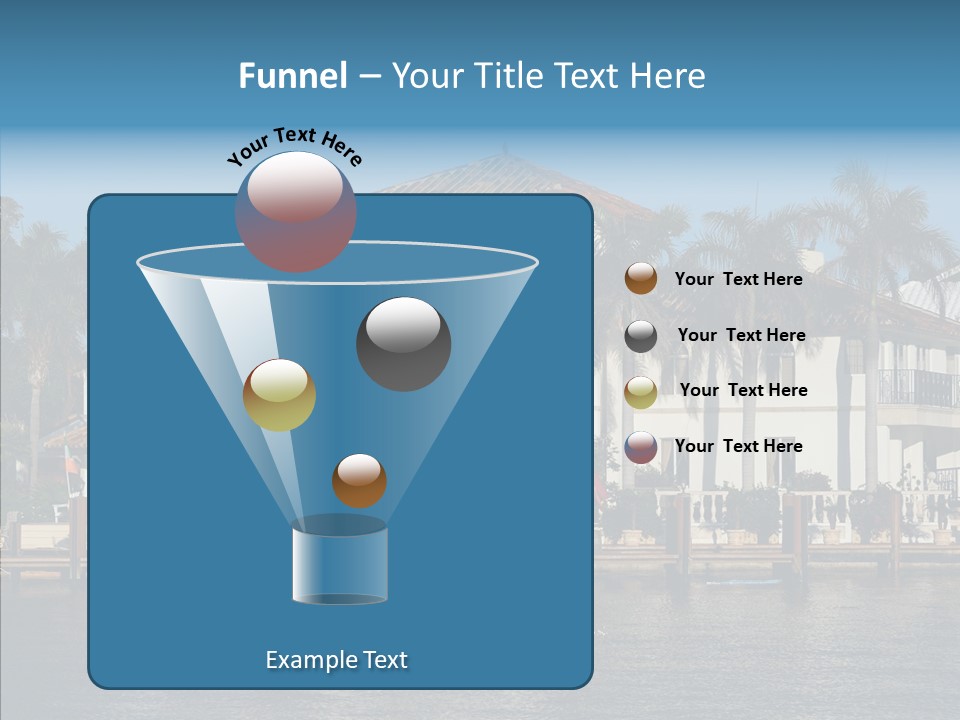 Funnel – Your Title Text Here

Your Text Here

Your Text Here

Your Text Here

Your Text Here

Your Text Here

Example Text